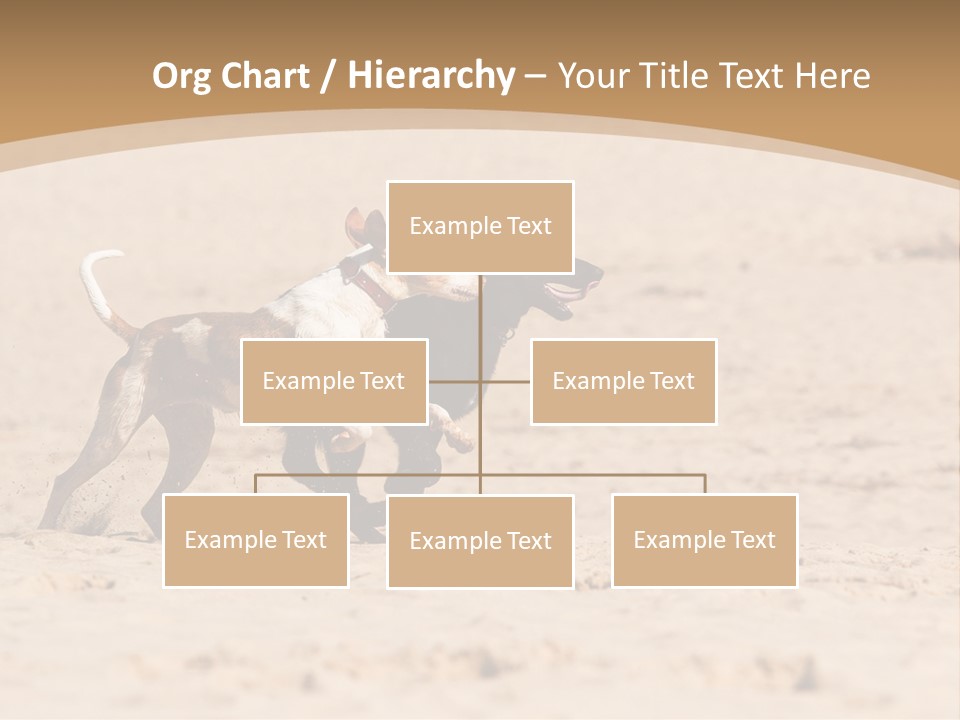 Org Chart / Hierarchy – Your Title Text Here

Example Text

Example Text

Example Text

Example Text

Example Text

Example Text